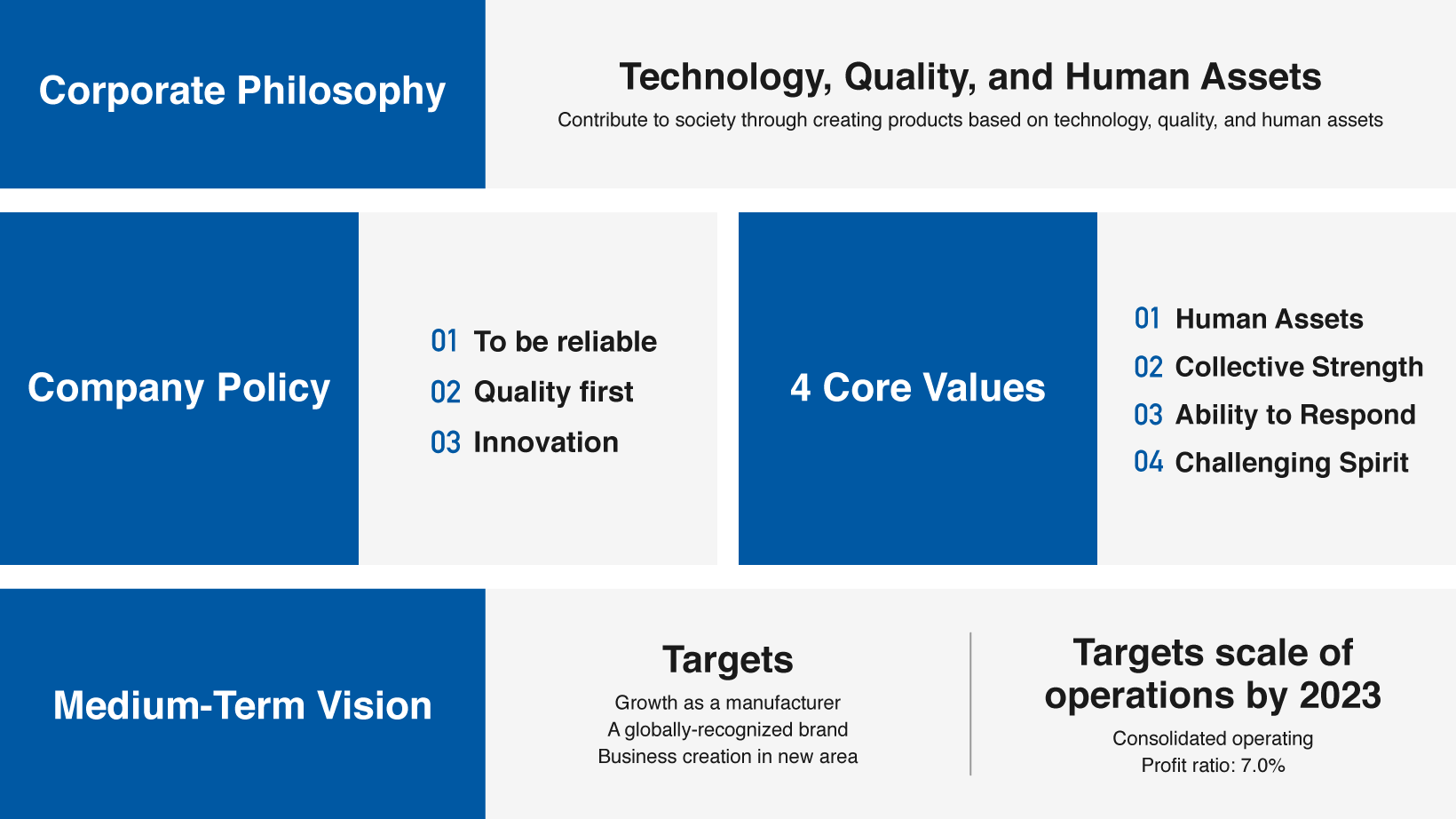 Corporate Philosophy

Technology, Quality, and Human Assets

Contribute to society through creating products based on technology, quality, and human assets

Company Policy

01 To be reliable
02 Quality first
03 Innovation

4 Core Values

01 Human Assets
02 Collective Strength
03 Ability to Respond
04 Challenging Spirit

Medium-Term Vision

Targets

Growth as a manufacturer
A globally-recognized brand
Business creation in new area

Targets scale of operations by 2023

Consolidated operating
Profit ratio: 7.0%